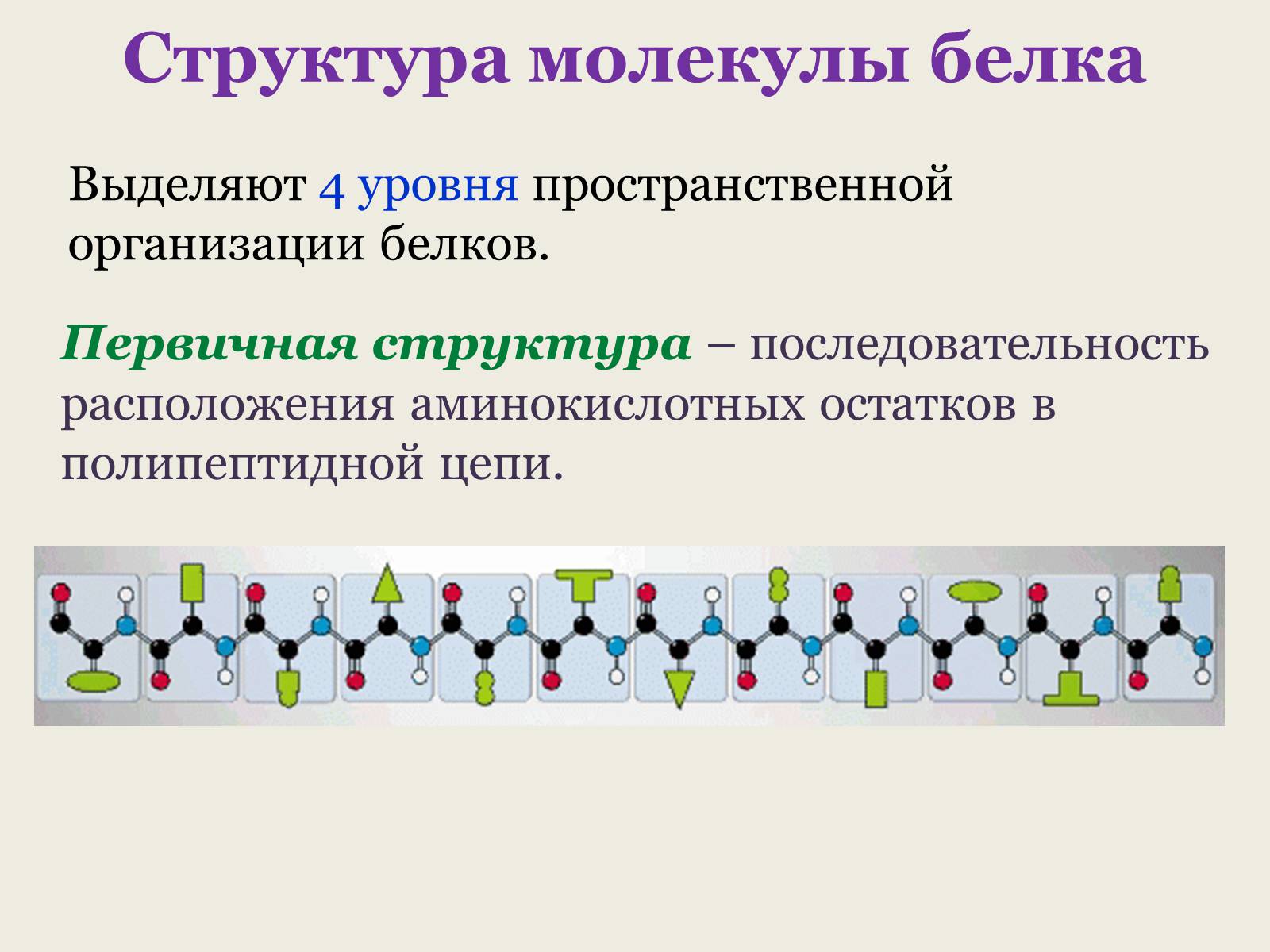 Структура молекулы белка

Выделяют 4 уровня пространственной организации белков.

Первичная структура – последовательность расположения аминокислотных остатков в полипептидной цепи.